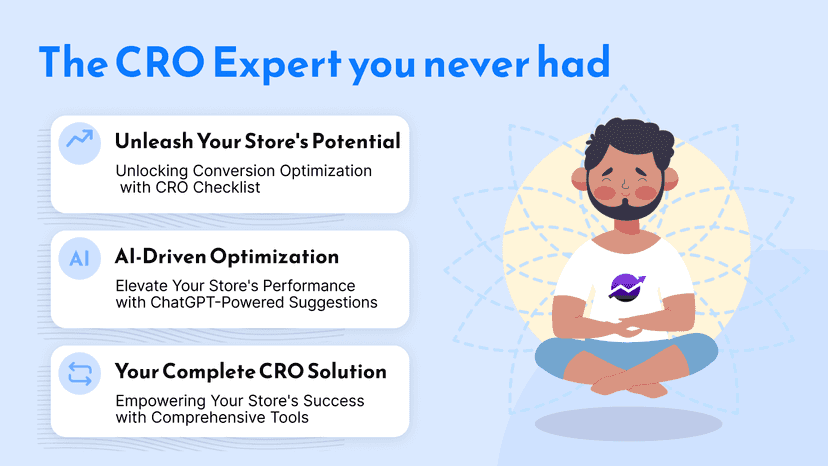 The CRO Expert you never had

Unleash Your Store's Potential

Unlocking Conversion Optimization with CRO Checklist

AI

AI-Driven Optimization

Elevate Your Store's Performance with ChatGPT-Powered Suggestions

Your Complete CRO Solution

Empowering Your Store's Success with Comprehensive Tools